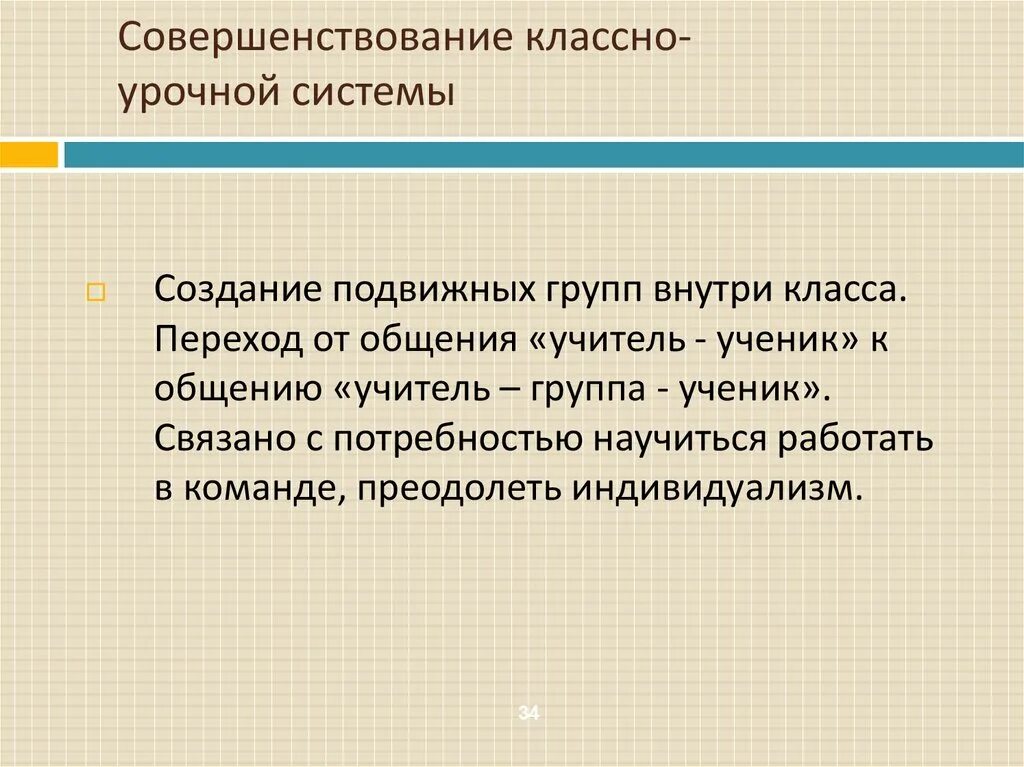 Совершенствование классно-урочной системы

Создание подвижных групп внутри класса. Переход от общения «учитель - ученик» к общению «учитель – группа - ученик». Связано с потребностью научиться работать в команде, преодолеть индивидуализм.

34